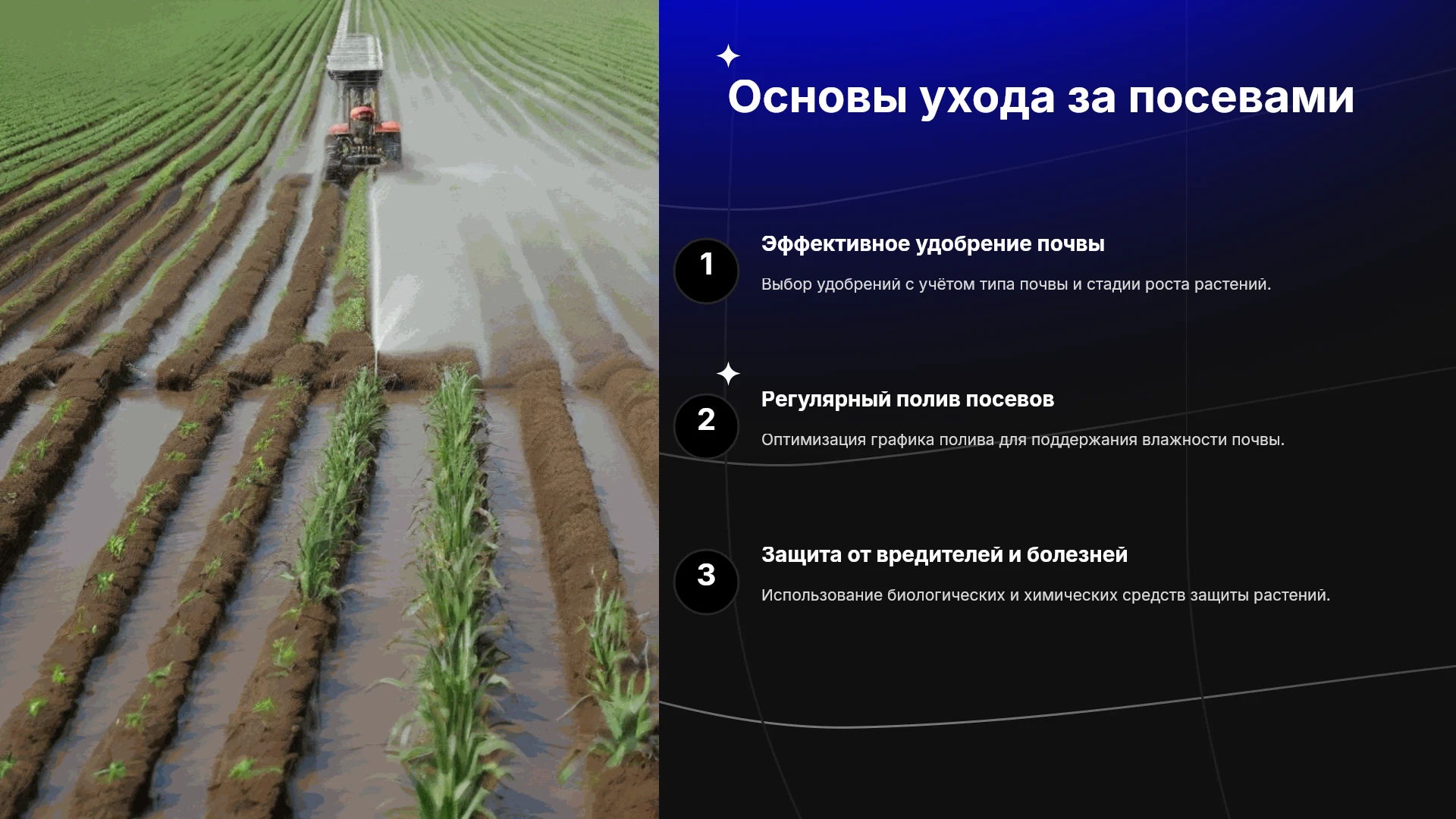 Основы ухода за посевами

1

Эффективное удобрение почвы

Выбор удобрений с учётом типа почвы и стадии роста растений.

2

Регулярный полив посевов

Оптимизация графика полива для поддержания влажности почвы.

3

Защита от вредителей и болезней

Использование биологических и химических средств защиты растений.